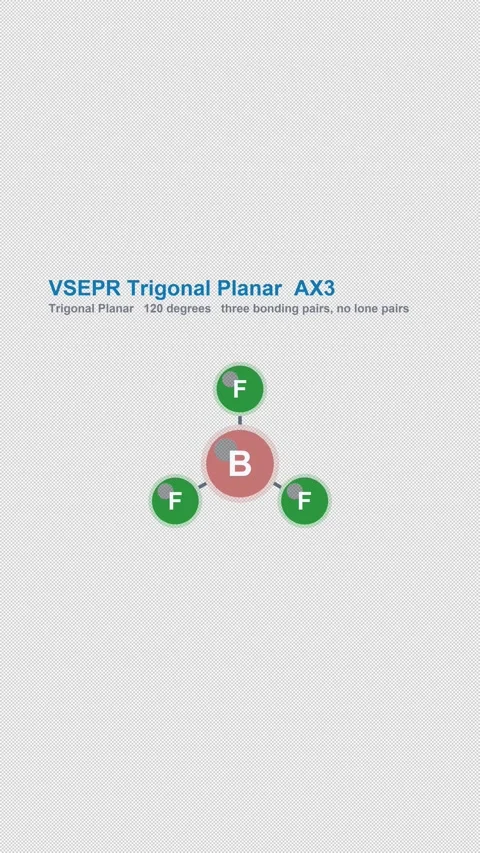 VSEPR Trigonal Planar AX3

Trigonal Planar 120 degrees three bonding pairs, no lone pairs

F

B

F

F